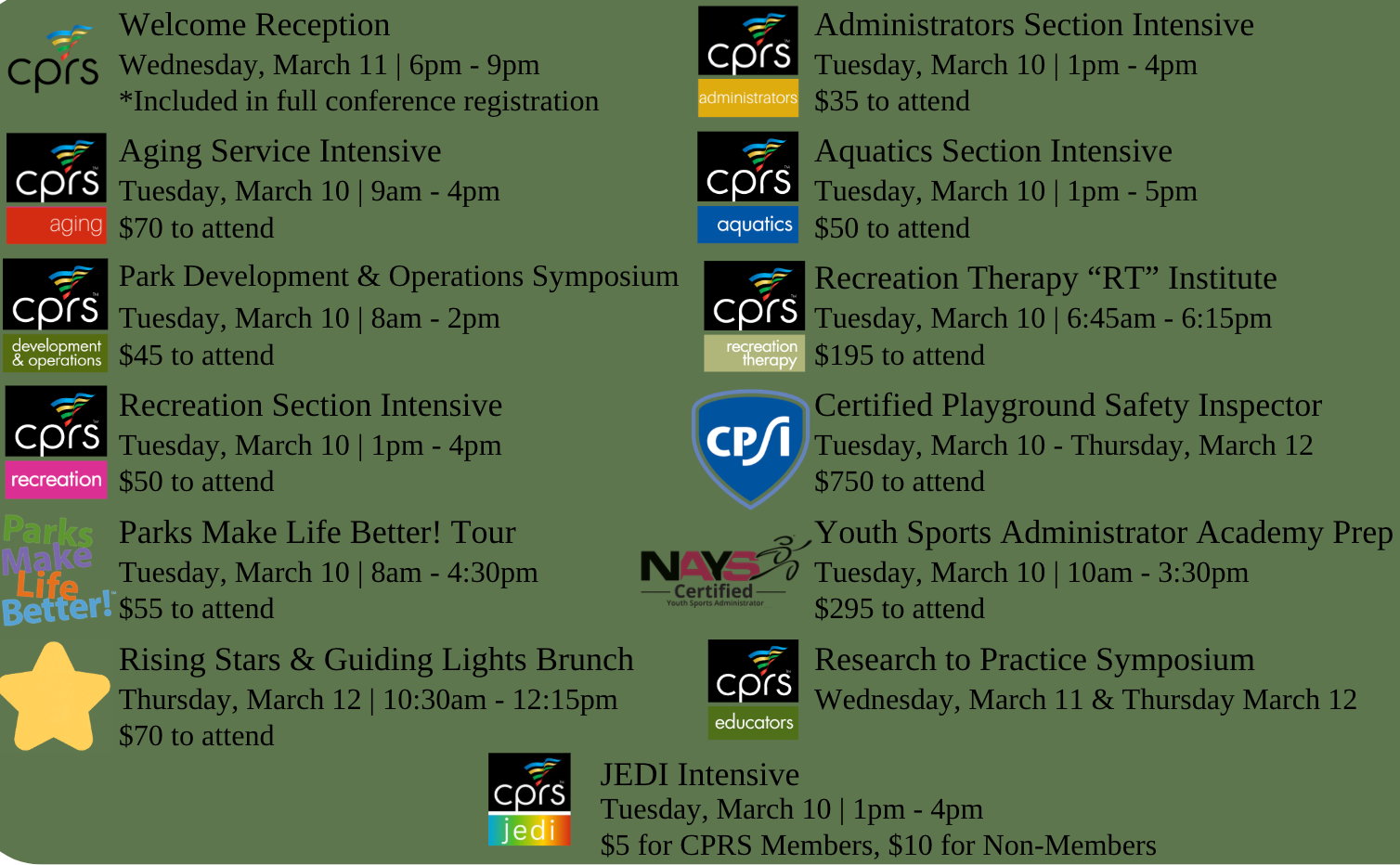 cprs

Welcome Reception
Wednesday, March 11 | 6pm - 9pm
*Included in full conference registration

cprs aging

Aging Service Intensive
Tuesday, March 10 | 9am - 4pm
$70 to attend

cprs development & operations

Park Development & Operations Symposium
Tuesday, March 10 | 8am - 2pm
$45 to attend

cprs recreation

Recreation Section Intensive
Tuesday, March 10 | 1pm - 4pm
$50 to attend

Parks Make Life Better!

Parks Make Life Better! Tour
Tuesday, March 10 | 8am - 4:30pm
$55 to attend

Rising Stars & Guiding Lights Brunch
Thursday, March 12 | 10:30am - 12:15pm
$70 to attend

cprs administrators

Administrators Section Intensive
Tuesday, March 10 | 1pm - 4pm
$35 to attend

cprs aquatics

Aquatics Section Intensive
Tuesday, March 10 | 1pm - 5pm
$50 to attend

cprs recreation therapy

Recreation Therapy “RT” Institute
Tuesday, March 10 | 6:45am - 6:15pm
$195 to attend

CPSI

Certified Playground Safety Inspector
Tuesday, March 10 - Thursday, March 12
$750 to attend

NAYS Certified Youth Sports Administrator

Youth Sports Administrator Academy Prep
Tuesday, March 10 | 10am - 3:30pm
$295 to attend

cprs educators

Research to Practice Symposium
Wednesday, March 11 & Thursday March 12

cprs jedi

JEDI Intensive
Tuesday, March 10 | 1pm - 4pm
$5 for CPRS Members, $10 for Non-Members